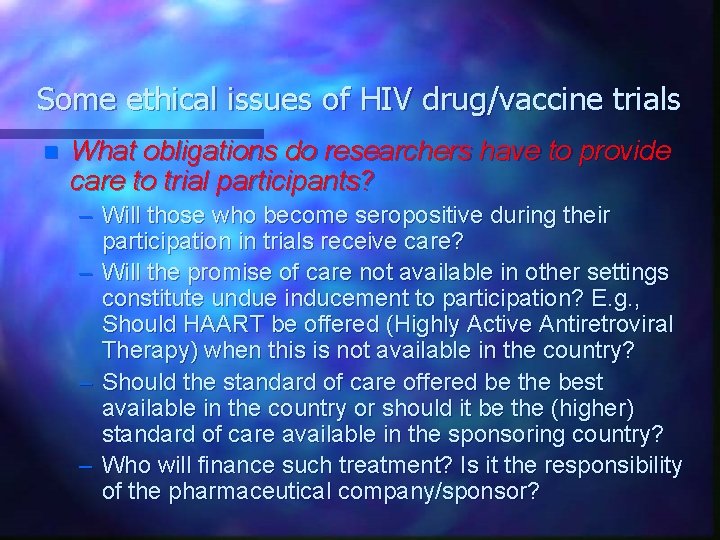 Some ethical issues of HIV drug/vaccine trials

What obligations do researchers have to provide care to trial participants?

– Will those who become seropositive during their participation in trials receive care?
– Will the promise of care not available in other settings constitute undue inducement to participation? E.g., Should HAART be offered (Highly Active Antiretroviral Therapy) when this is not available in the country?
– Should the standard of care offered be the best available in the country or should it be the (higher) standard of care available in the sponsoring country?
– Who will finance such treatment? Is it the responsibility of the pharmaceutical company/sponsor?